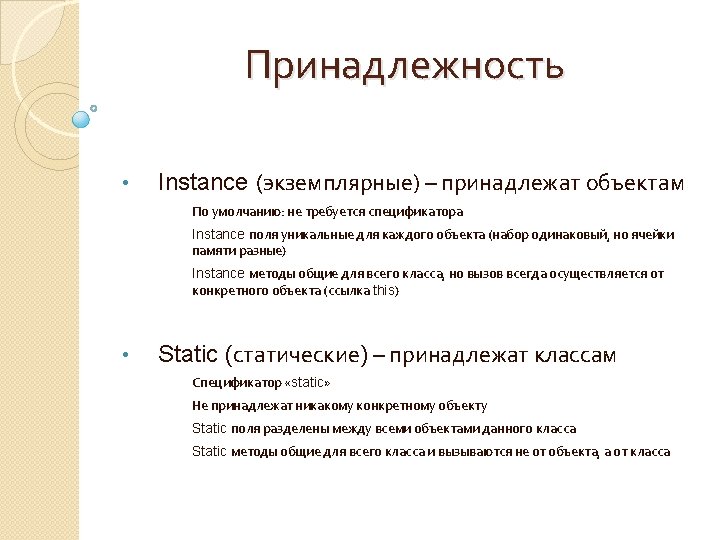 Принадлежность

• Instance (экземплярные) – принадлежат объектам

По умолчанию: не требуется спецификатора

Instance поля уникальные для каждого объекта (набор одинаковый, но ячейки памяти разные)

Instance методы общие для всего класса, но вызов всегда осуществляется от конкретного объекта (ссылка this)

• Static (статические) – принадлежат классам

Спецификатор «static»

Не принадлежат никакому конкретному объекту

Static поля разделены между всеми объектами данного класса

Static методы общие для всего класса и вызываются не от объекта, а от класса